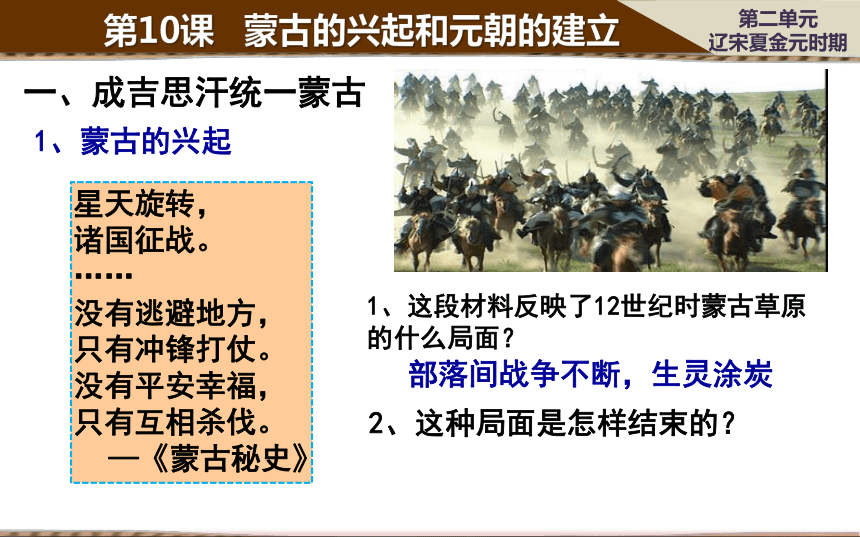 第10课　蒙古的兴起和元朝的建立

第二单元
辽宋夏金元时期

一、成吉思汗统一蒙古

1、蒙古的兴起

星天旋转，
诸国征战。
……
没有逃避地方，
只有冲锋打仗。
没有平安幸福，
只有互相杀伐。
—《蒙古秘史》

1、这段材料反映了12世纪时蒙古草原的什么局面？

部落间战争不断，生灵涂炭

2、这种局面是怎样结束的？